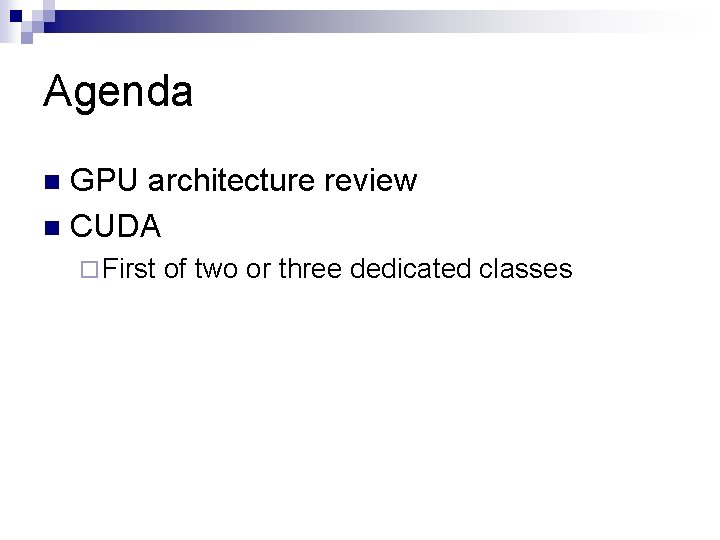 Agenda

GPU architecture review

CUDA

First of two or three dedicated classes